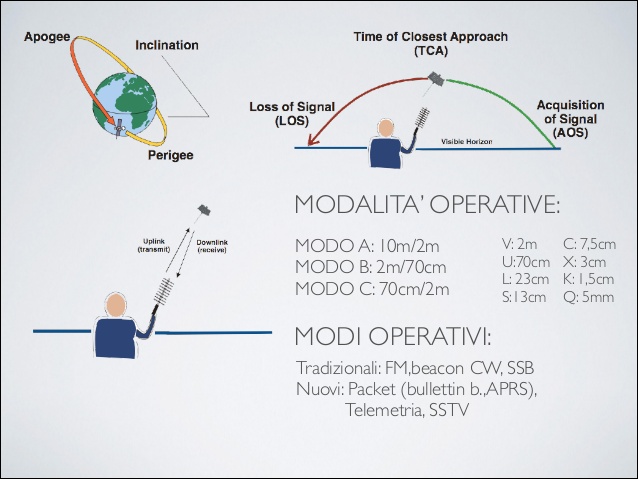 Apogee
Inclination
Perigee

Time of Closest Approach
(TCA)
Loss of Signal
(LOS)
Acquisition
of Signal
(AOS)
Visible Horizon

Uplink
(transmit)
Downlink
(receive)

MODALITA' OPERATIVE:

MODO A: 10m/2m
MODO B: 2m/70cm
MODO C: 70cm/2m

V: 2m
U:70cm
L: 23cm
S:13cm

C: 7,5cm
X: 3cm
K: 1,5cm
Q: 5mm

MODI OPERATIVI:

Tradizionali: FM,beacon CW, SSB
Nuovi: Packet (bullettin b.,APRS), Telemetria, SSTV